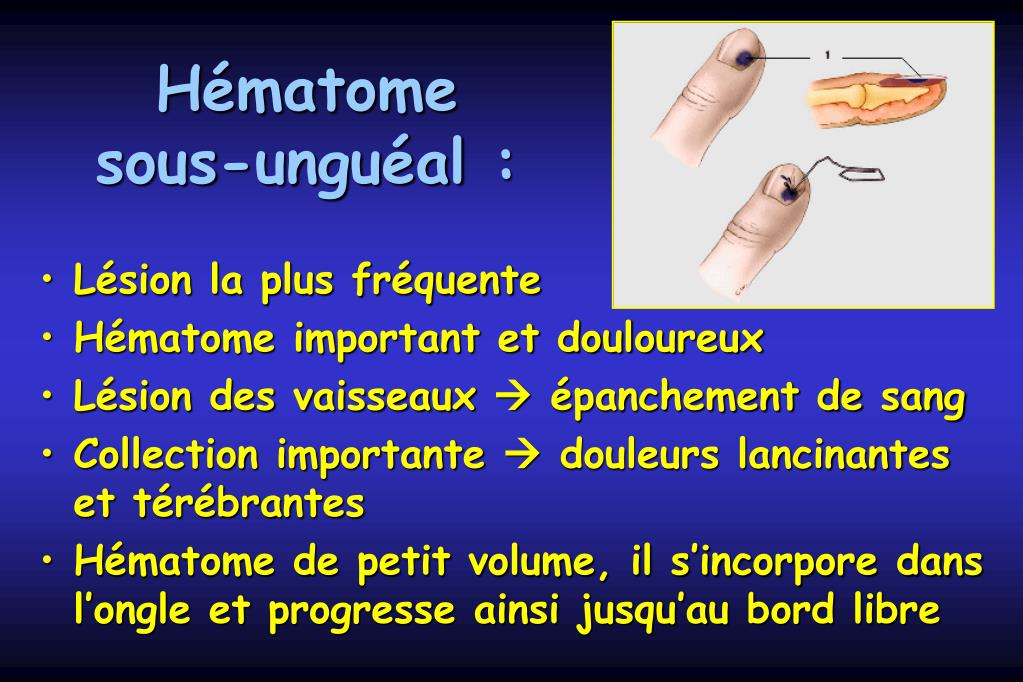 Hématome sous-unguéal :

1

• Lésion la plus fréquente
• Hématome important et douloureux
• Lésion des vaisseaux → épanchement de sang
• Collection importante → douleurs lancinantes et térébrantes
• Hématome de petit volume, il s'incorpore dans l'ongle et progresse ainsi jusqu'au bord libre